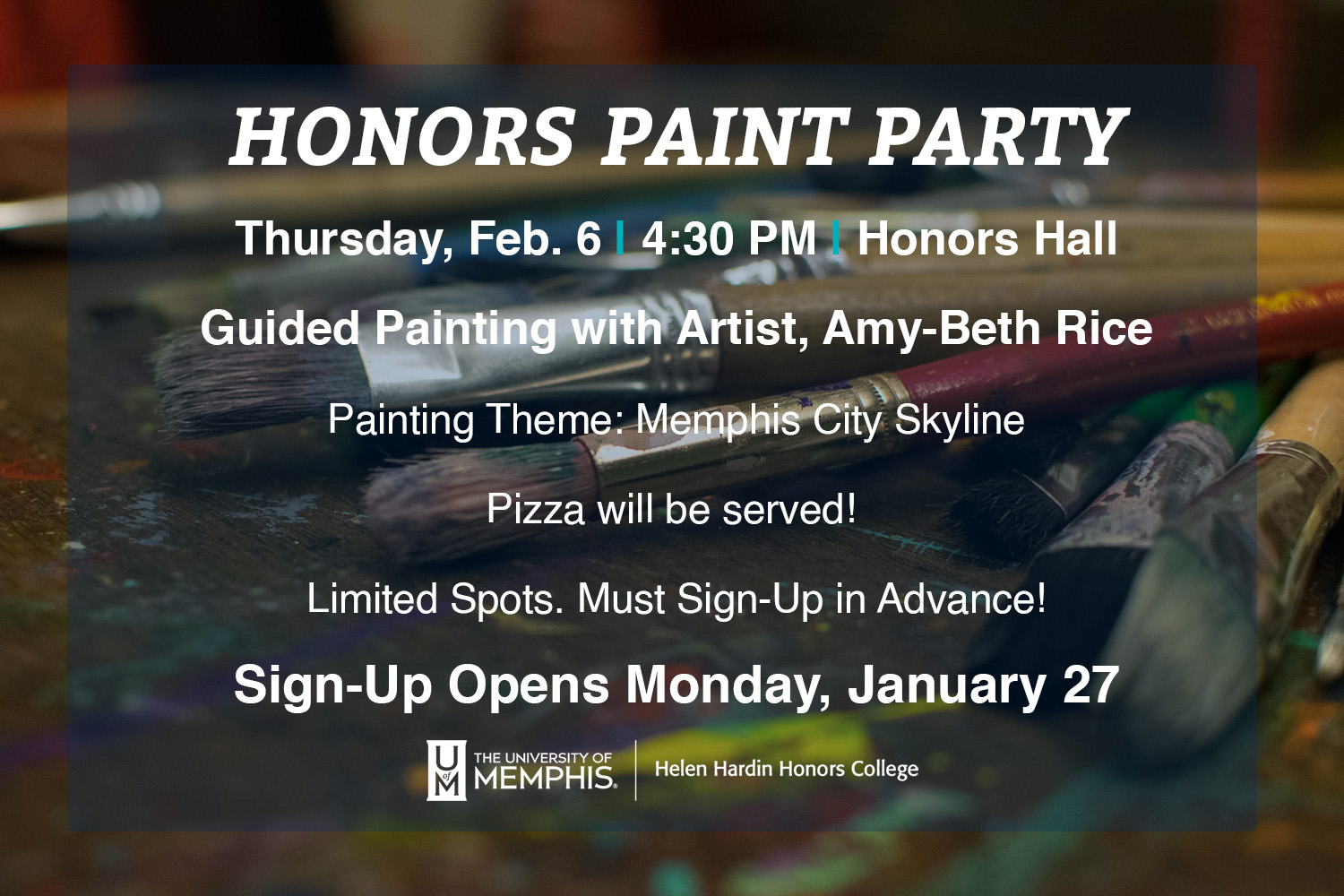 HONORS PAINT PARTY

Thursday, Feb. 6 | 4:30 PM | Honors Hall

Guided Painting with Artist, Amy-Beth Rice

Painting Theme: Memphis City Skyline

Pizza will be served!

Limited Spots. Must Sign-Up in Advance!

Sign-Up Opens Monday, January 27

U of M THE UNIVERSITY OF MEMPHIS. | Helen Hardin Honors College